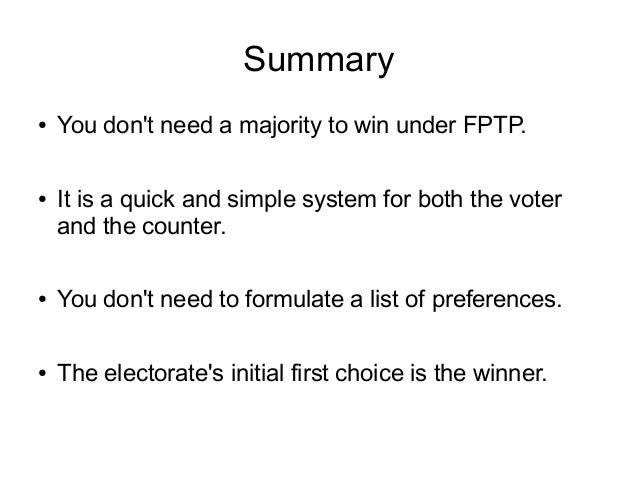 Summary

• You don't need a majority to win under FPTP.

• It is a quick and simple system for both the voter and the counter.

• You don't need to formulate a list of preferences.

• The electorate's initial first choice is the winner.